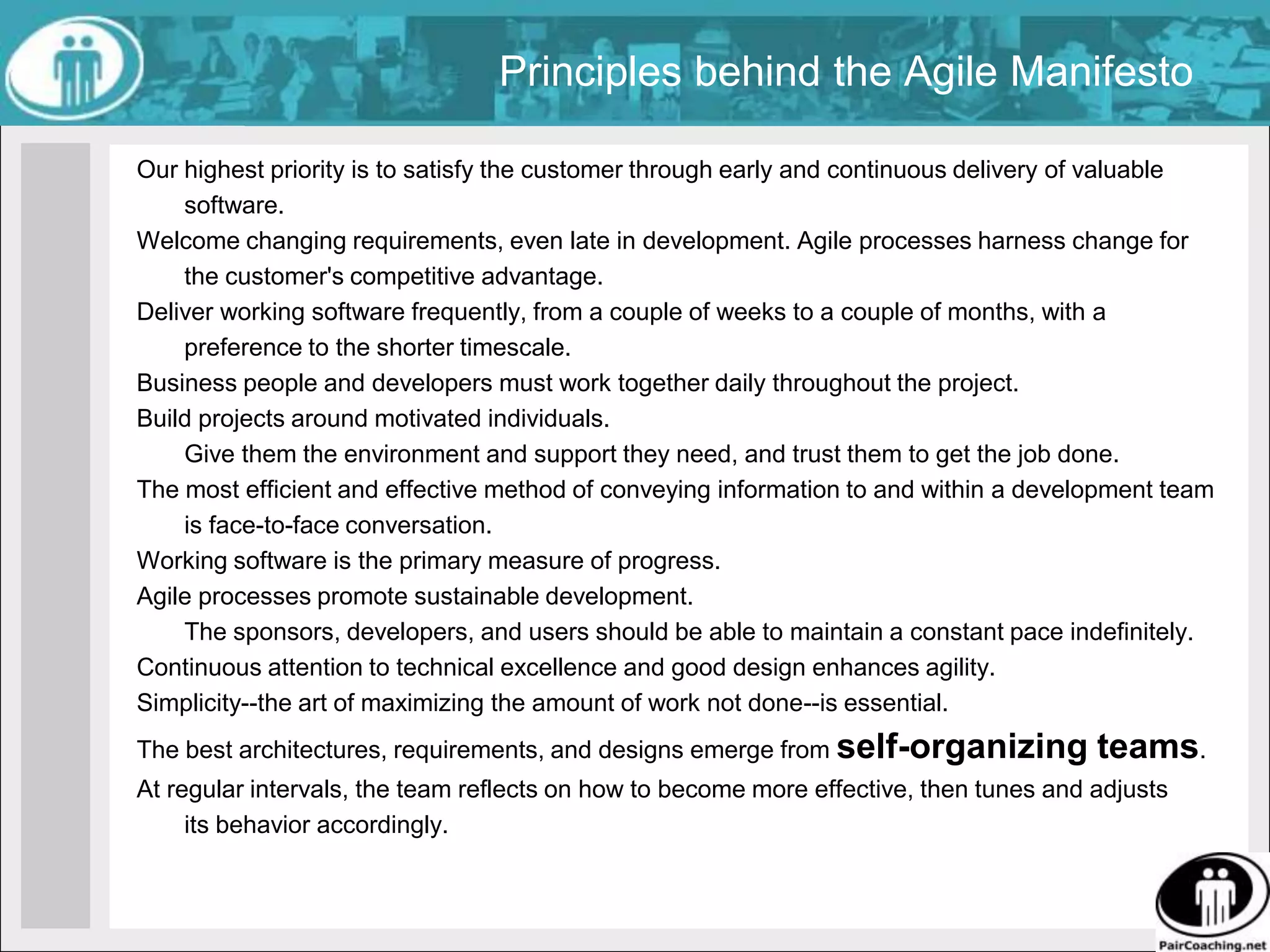 Principles behind the Agile Manifesto

Our highest priority is to satisfy the customer through early and continuous delivery of valuable software.

Welcome changing requirements, even late in development. Agile processes harness change for the customer's competitive advantage.

Deliver working software frequently, from a couple of weeks to a couple of months, with a preference to the shorter timescale.

Business people and developers must work together daily throughout the project.

Build projects around motivated individuals.
Give them the environment and support they need, and trust them to get the job done.

The most efficient and effective method of conveying information to and within a development team is face-to-face conversation.

Working software is the primary measure of progress.

Agile processes promote sustainable development.
The sponsors, developers, and users should be able to maintain a constant pace indefinitely.

Continuous attention to technical excellence and good design enhances agility.

Simplicity--the art of maximizing the amount of work not done--is essential.

The best architectures, requirements, and designs emerge from self-organizing teams.

At regular intervals, the team reflects on how to become more effective, then tunes and adjusts its behavior accordingly.

PairCoaching.net